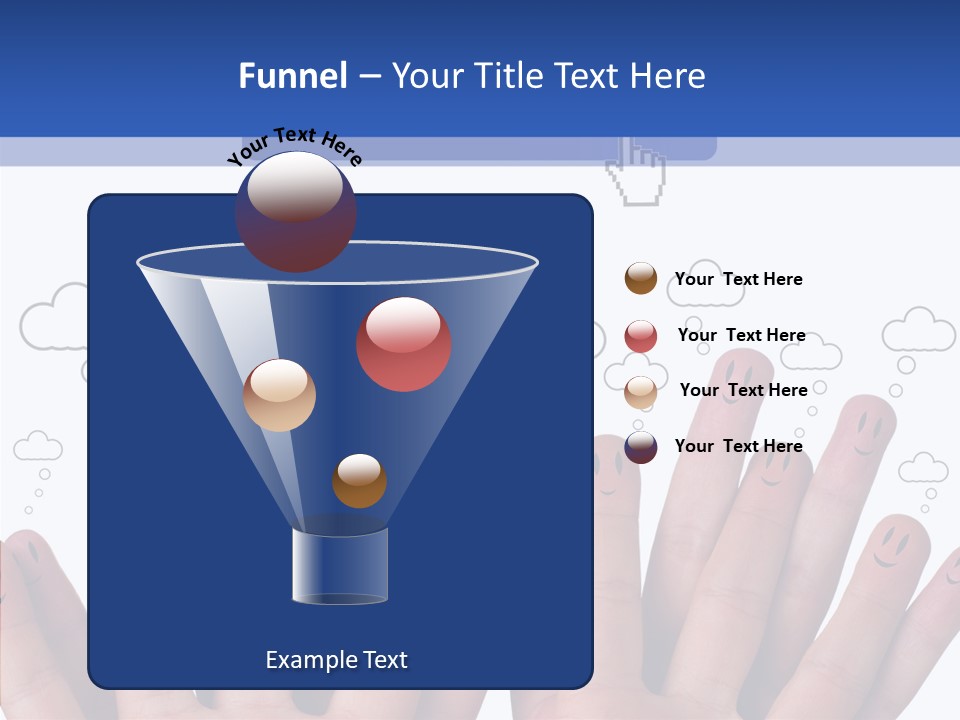 Funnel – Your Title Text Here

Your Text Here

Your Text Here

Your Text Here

Your Text Here

Your Text Here

Example Text